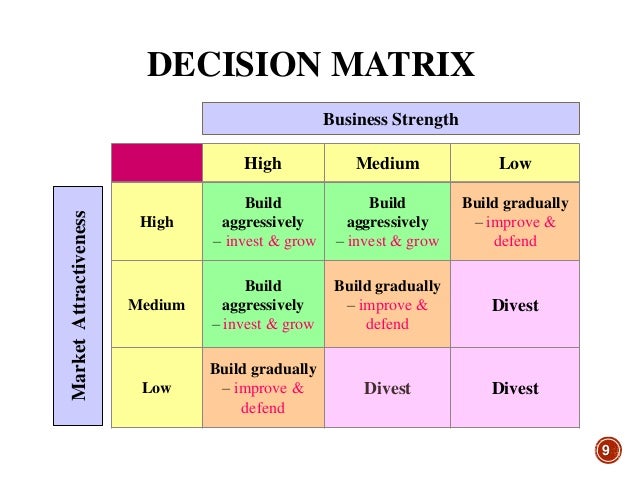 DECISION MATRIX

Business Strength

Market Attractiveness

| | High | Medium | Low |
|---|---|---|---|
| High | Build aggressively – invest & grow | Build aggressively – invest & grow | Build gradually – improve & defend |
| Medium | Build aggressively – invest & grow | Build gradually – improve & defend | Divest |
| Low | Build gradually – improve & defend | Divest | Divest |

9